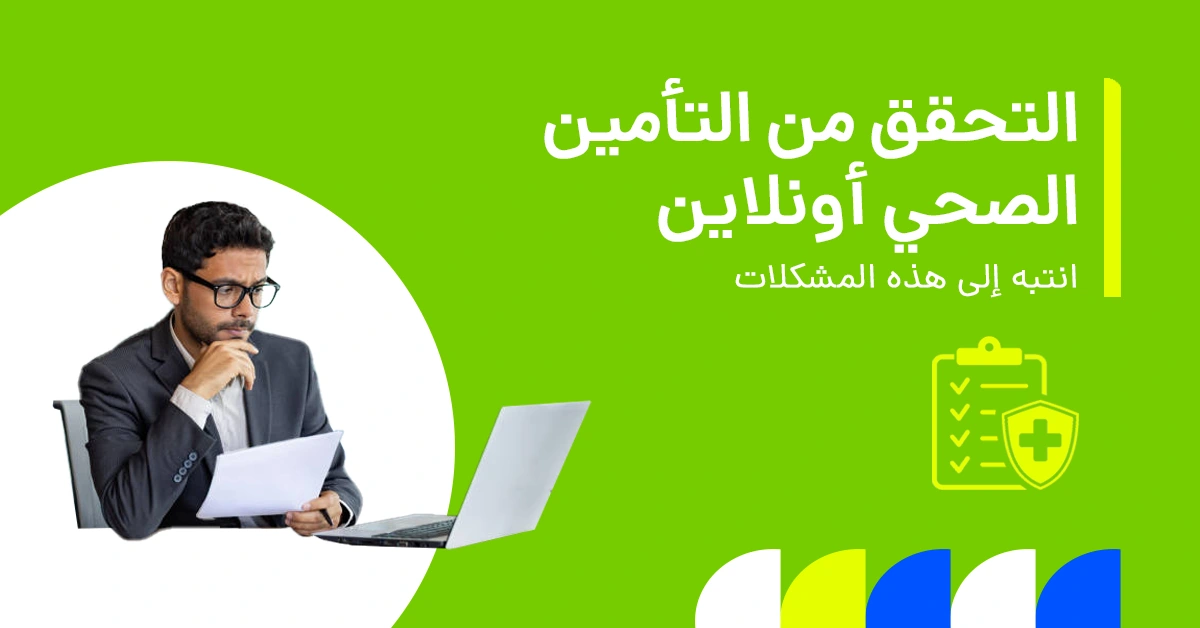 التحقق من التأمين الصحي أونلاين

انتبه إلى هذه المشكلات